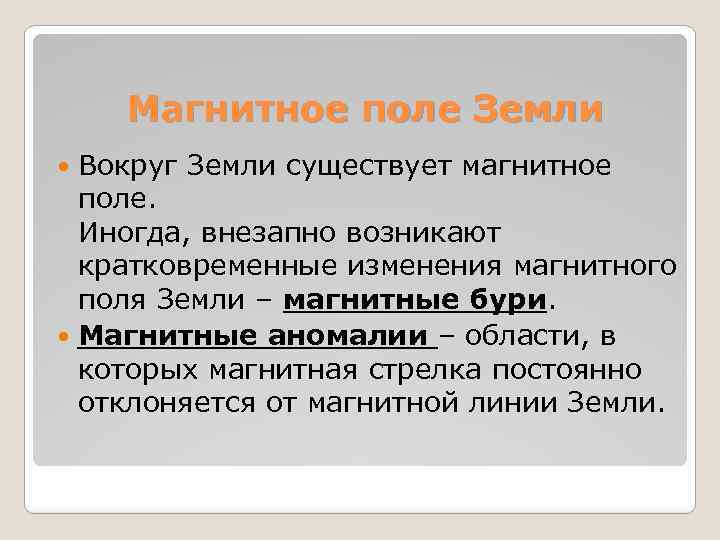 Магнитное поле Земли

Вокруг Земли существует магнитное поле.
Иногда, внезапно возникают кратковременные изменения магнитного поля Земли – магнитные бури.

Магнитные аномалии – области, в которых магнитная стрелка постоянно отклоняется от магнитной линии Земли.